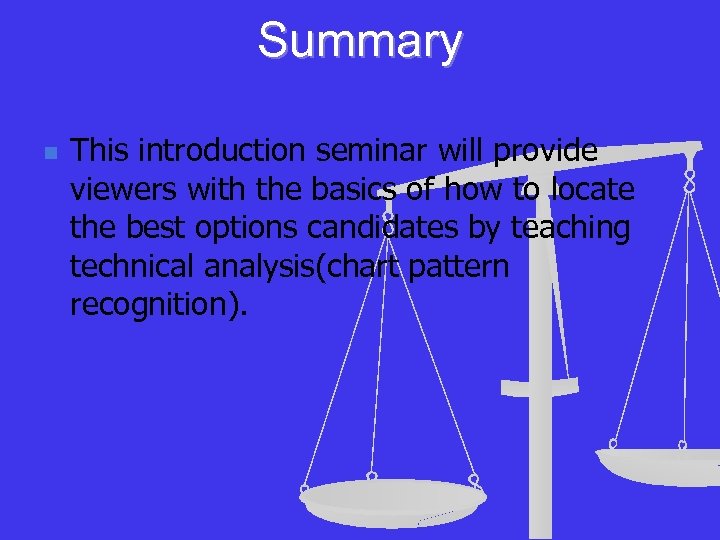 Summary

This introduction seminar will provide viewers with the basics of how to locate the best options candidates by teaching technical analysis(chart pattern recognition).